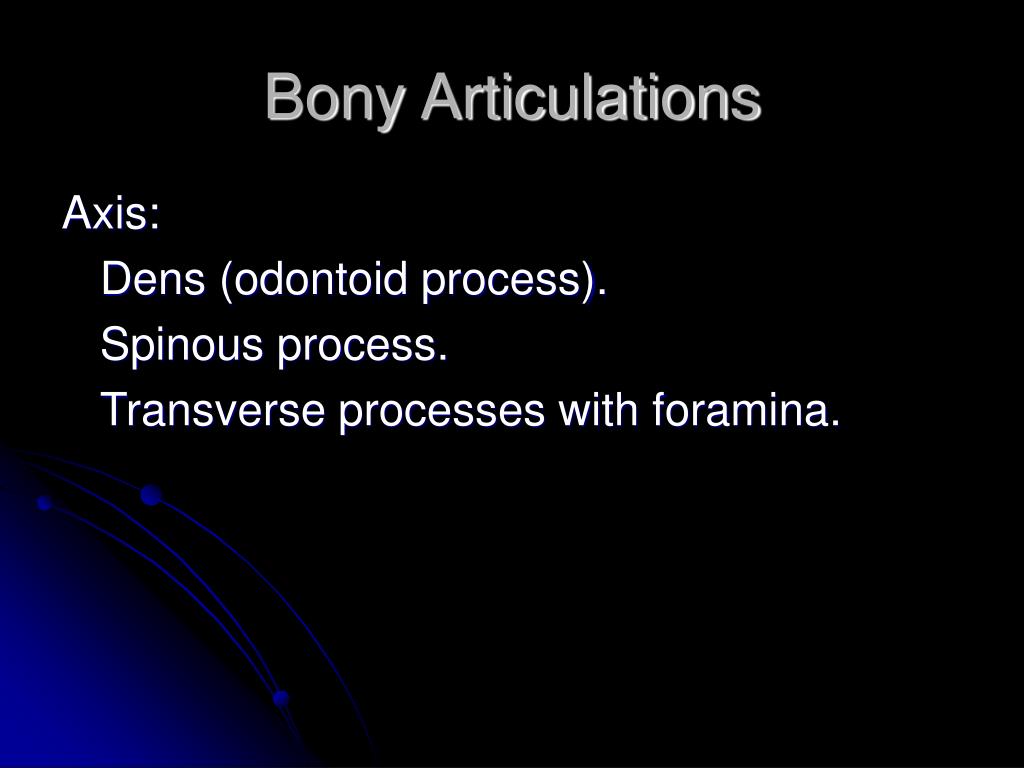 Bony Articulations

Axis:

Dens (odontoid process).

Spinous process.

Transverse processes with foramina.